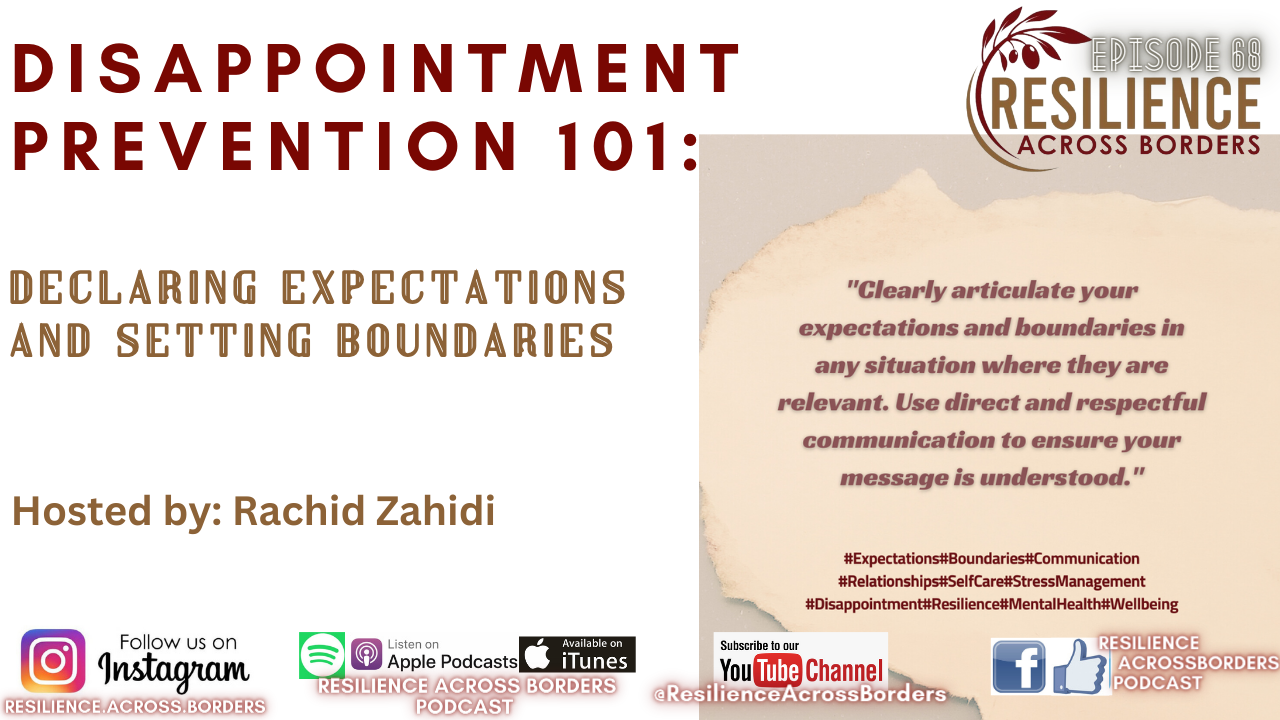 DISAPPOINTMENT PREVENTION 101:

DECLARING EXPECTATIONS AND SETTING BOUNDARIES

Hosted by: Rachid Zahidi

EPISODE 68
RESILIENCE ACROSS BORDERS

"Clearly articulate your expectations and boundaries in any situation where they are relevant. Use direct and respectful communication to ensure your message is understood."

#Expectations#Boundaries#Communication #Relationships#SelfCare#StressManagement #Disappointment#Resilience#MentalHealth#Wellbeing

Follow us on Instagram
RESILIENCE.ACROSS.BORDERS

Listen on Apple Podcasts
Available on iTunes
RESILIENCE ACROSS BORDERS PODCAST

Subscribe to our YouTube Channel
@ResilienceAcrossBorders

RESILIENCE ACROSSBORDERS PODCAST